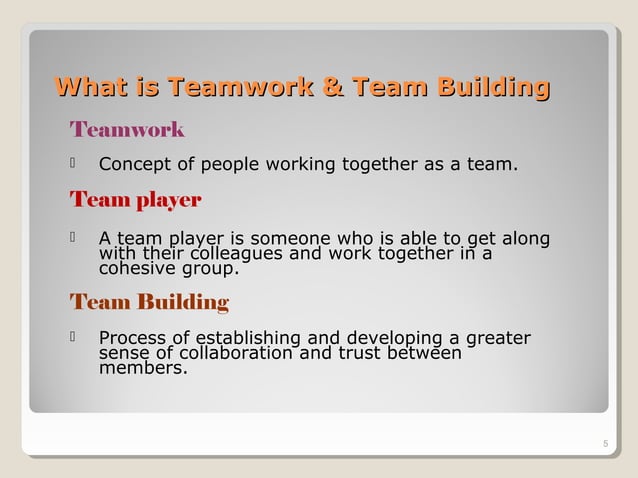 What is Teamwork & Team Building

Teamwork

Concept of people working together as a team.

Team player

A team player is someone who is able to get along with their colleagues and work together in a cohesive group.

Team Building

Process of establishing and developing a greater sense of collaboration and trust between members.

5